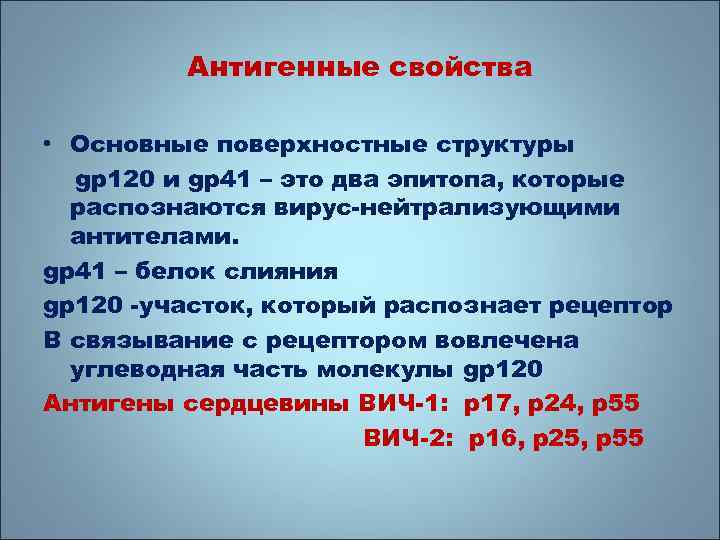 Антигенные свойства

• Основные поверхностные структуры gp120 и gp41 – это два эпитопа, которые распознаются вирус-нейтрализующими антителами.

gp41 – белок слияния

gp120 -участок, который распознает рецептор

В связывание с рецептором вовлечена углеводная часть молекулы gp120

Антигены сердцевины ВИЧ-1: p17, p24, p55

ВИЧ-2: p16, p25, p55